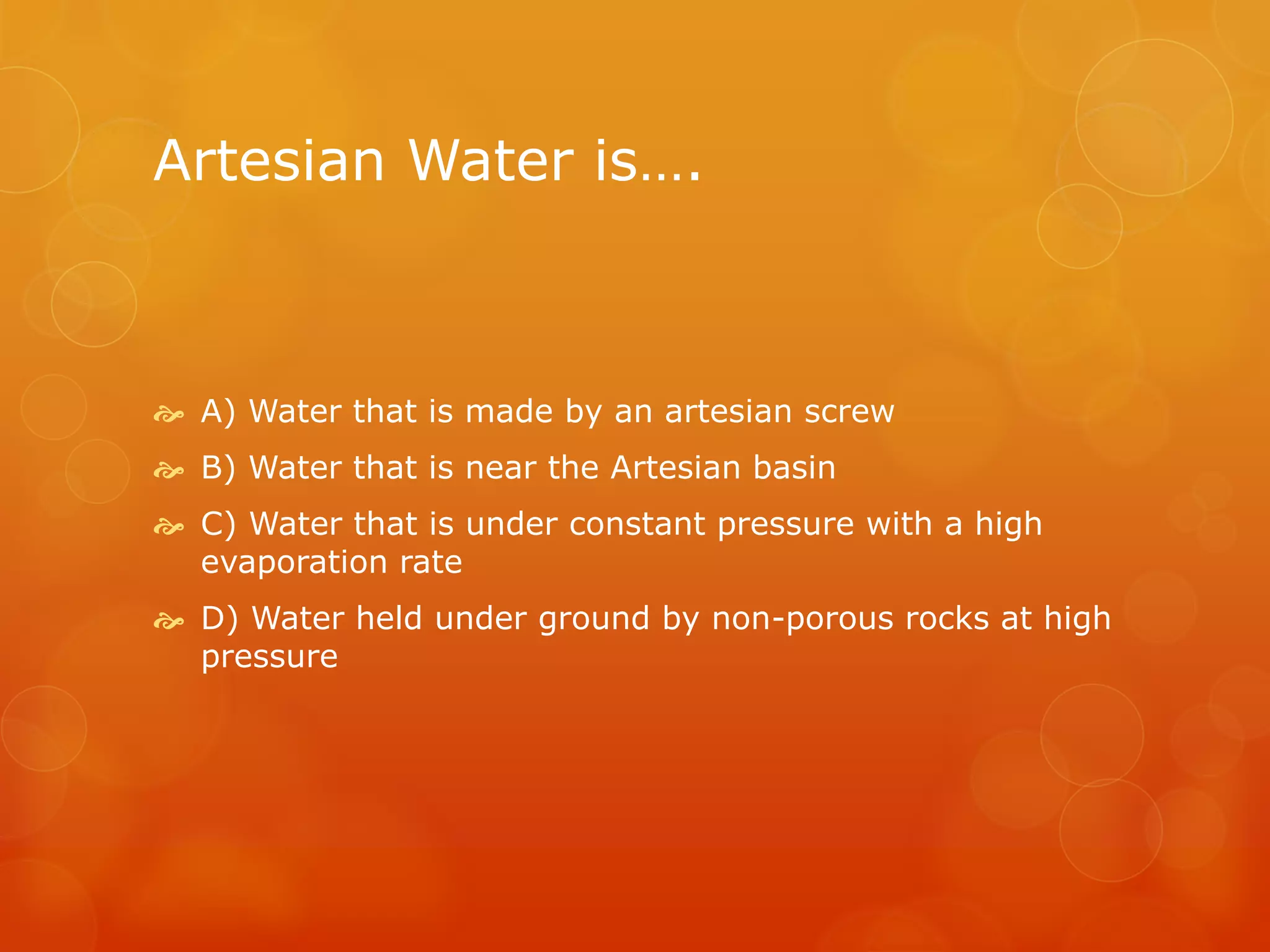 Artesian Water is….

A) Water that is made by an artesian screw

B) Water that is near the Artesian basin

C) Water that is under constant pressure with a high evaporation rate

D) Water held under ground by non-porous rocks at high pressure